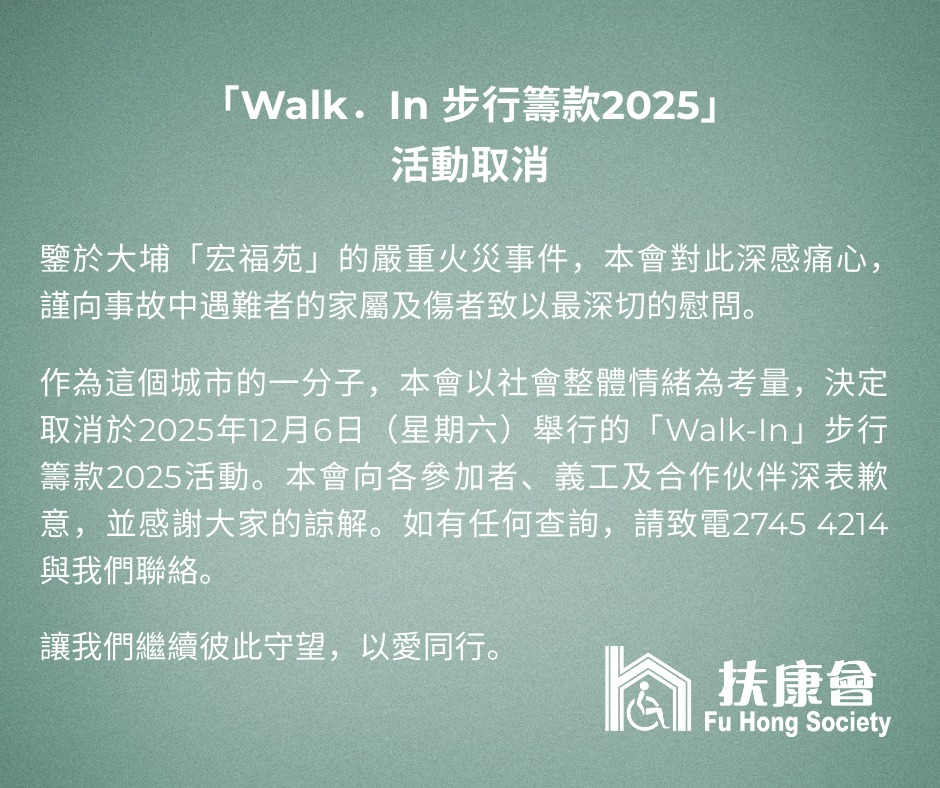 「Walk．In 步行籌款2025」
活動取消

鑒於大埔「宏福苑」的嚴重火災事件，本會對此深感痛心，謹向事故中遇難者的家屬及傷者致以最深切的慰問。

作為這個城市的一分子，本會以社會整體情緒為考量，決定取消於2025年12月6日（星期六）舉行的「Walk-In」步行籌款2025活動。本會向各參加者、義工及合作伙伴深表歉意，並感謝大家的諒解。如有任何查詢，請致電2745 4214與我們聯絡。

讓我們繼續彼此守望，以愛同行。

扶康會
Fu Hong Society